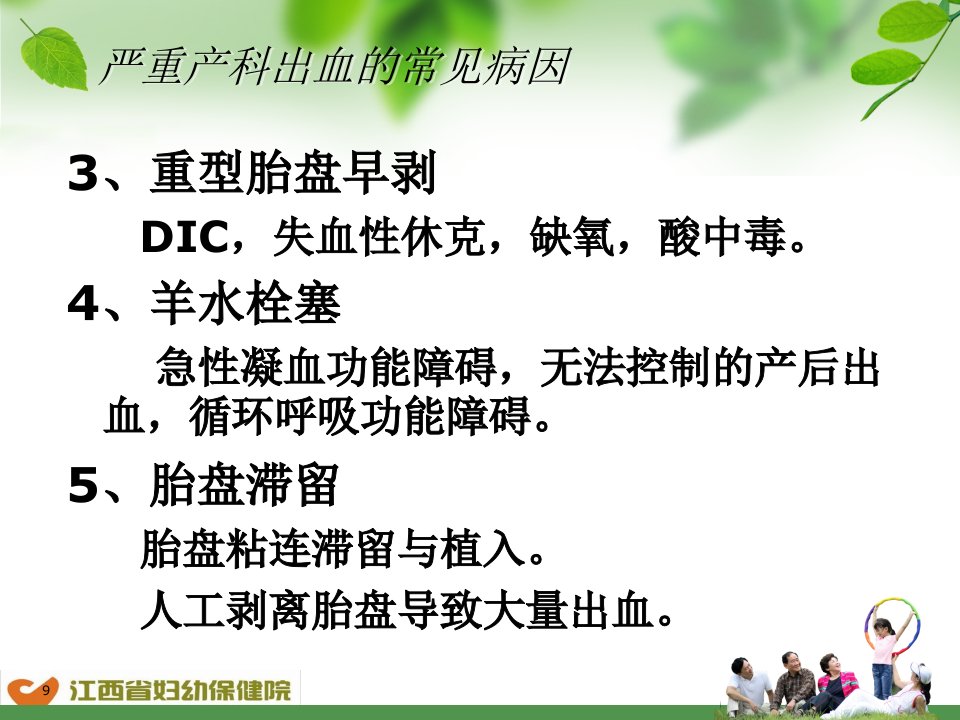 严重产科出血的常见病因

3、重型胎盘早剥

DIC，失血性休克，缺氧，酸中毒。

4、羊水栓塞

急性凝血功能障碍，无法控制的产后出血，循环呼吸功能障碍。

5、胎盘滞留

胎盘粘连滞留与植入。

人工剥离胎盘导致大量出血。

9

江西省妇幼保健院